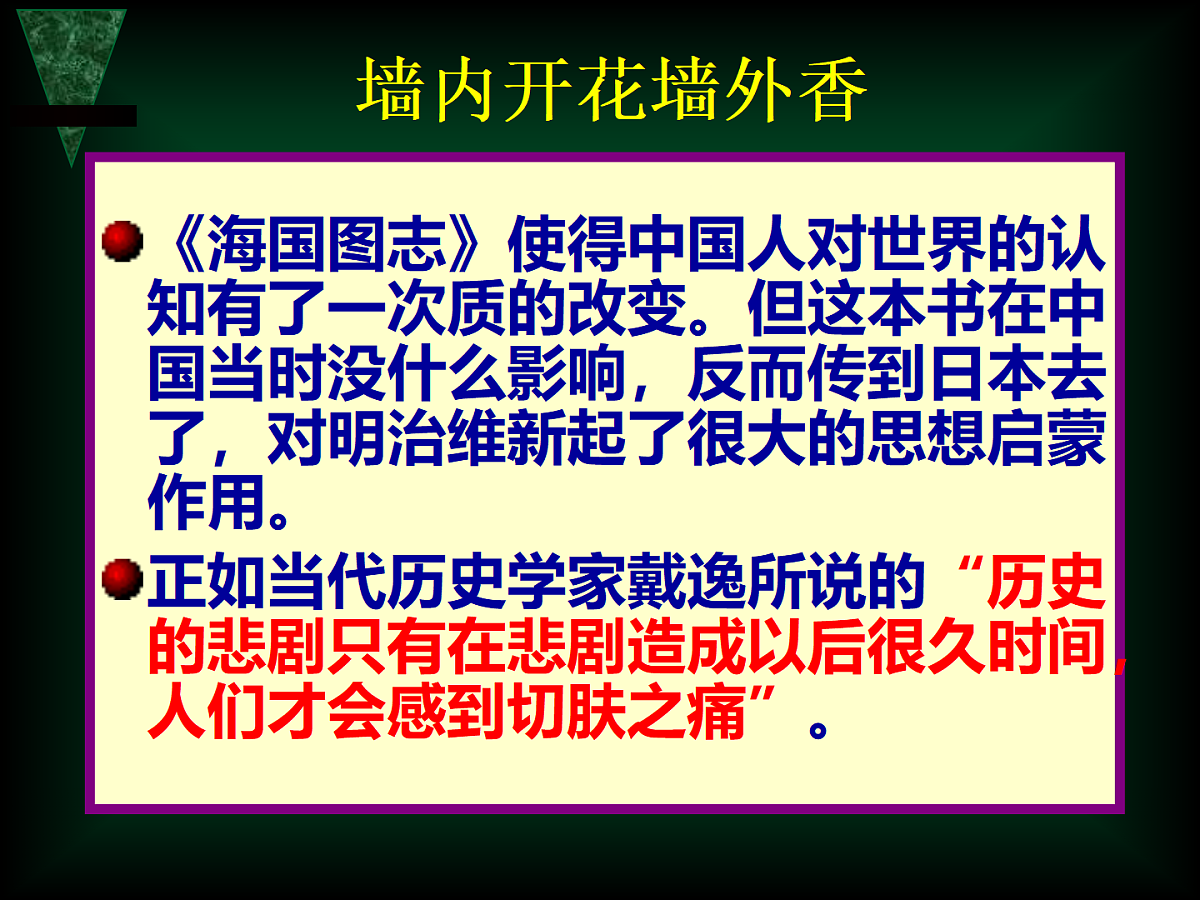 墙内开花墙外香

《海国图志》使得中国人对世界的认知有了一次质的改变。但这本书在中国当时没什么影响，反而传到日本去了，对明治维新起了很大的思想启蒙作用。

正如当代历史学家戴逸所说的“历史的悲剧只有在悲剧造成以后很久时间，人们才会感到切肤之痛”。